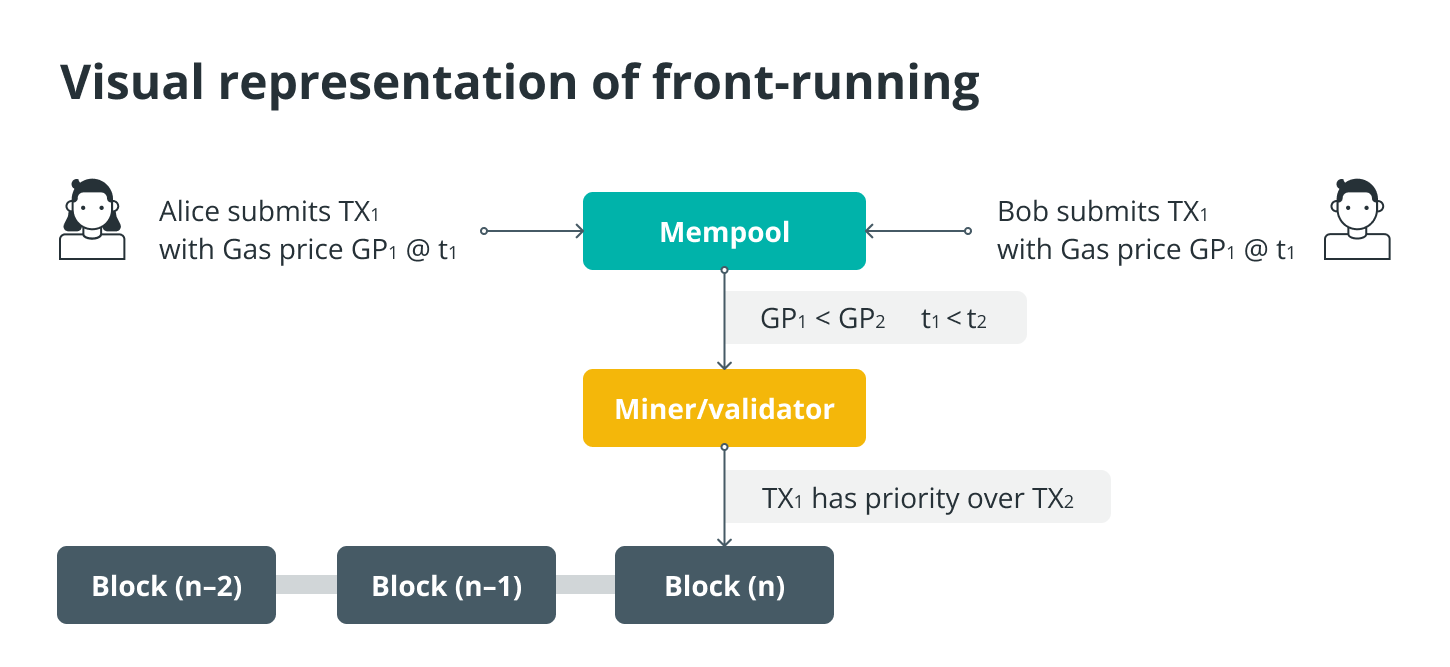 Visual representation of front-running

Alice submits $TX_1$ with Gas price $GP_1$ @ $t_1$

Mempool

Bob submits $TX_1$ with Gas price $GP_1$ @ $t_1$

$GP_1 < GP_2$ $t_1 < t_2$

Miner/validator

$TX_1$ has priority over $TX_2$

Block (n–2)

Block (n–1)

Block (n)